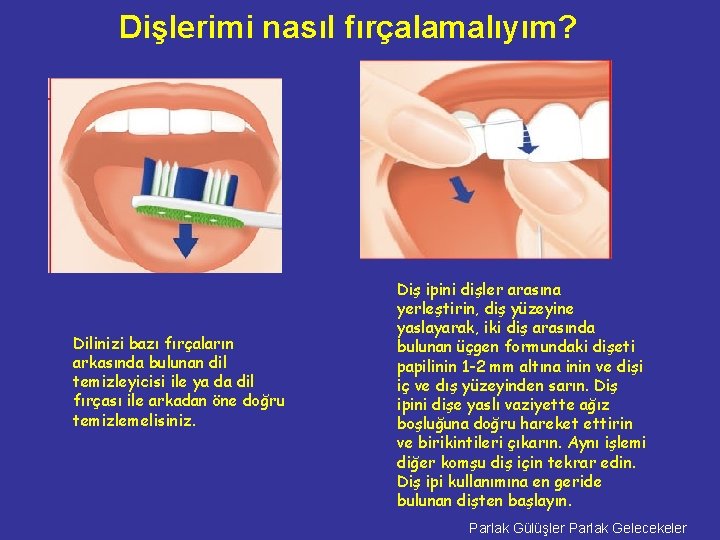 Dişlerimi nasıl fırçalamalıyım?

Dilinizi bazı fırçaların arkasında bulunan dil temizleyicisi ile ya da dil fırçası ile arkadan öne doğru temizlemelisiniz.

Diş ipini dişler arasına yerleştirin, diş yüzeyine yaslayarak, iki diş arasında bulunan üçgen formundaki dişeti papilinin 1-2 mm altına inin ve dişi iç ve dış yüzeyinden sarın. Diş ipini dişe yaslı vaziyette ağız boşluğuna doğru hareket ettirin ve birikintileri çıkarın. Aynı işlemi diğer komşu diş için tekrar edin. Diş ipi kullanımına en geride bulunan dişten başlayın.

Parlak Gülüşler Parlak Gelecekeler